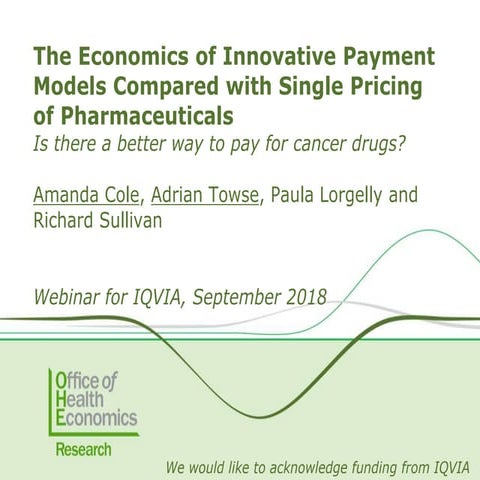 The Economics of Innovative Payment Models Compared with Single Pricing of Pharmaceuticals
Is there a better way to pay for cancer drugs?

Amanda Cole, Adrian Towse, Paula Lorgelly and Richard Sullivan

Webinar for IQVIA, September 2018

Office of Health Economics
Research

We would like to acknowledge funding from IQVIA